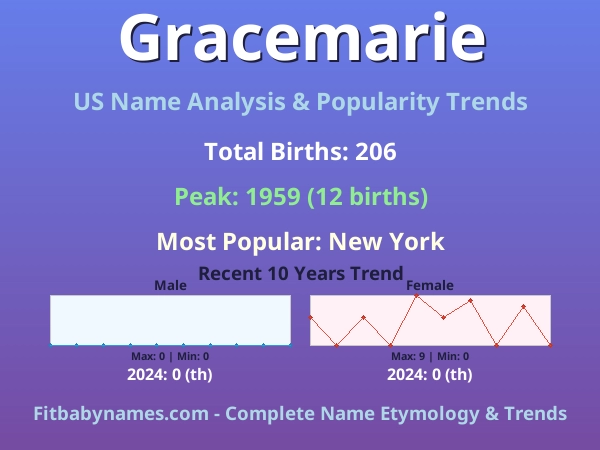 Gracemarie

US Name Analysis & Popularity Trends

Total Births: 206

Peak: 1959 (12 births)

Most Popular: New York

Recent 10 Years Trend

Male

Max: 0 | Min: 0

2024: 0 (th)

Female

Max: 9 | Min: 0

2024: 0 (th)

Fitbabynames.com - Complete Name Etymology & Trends